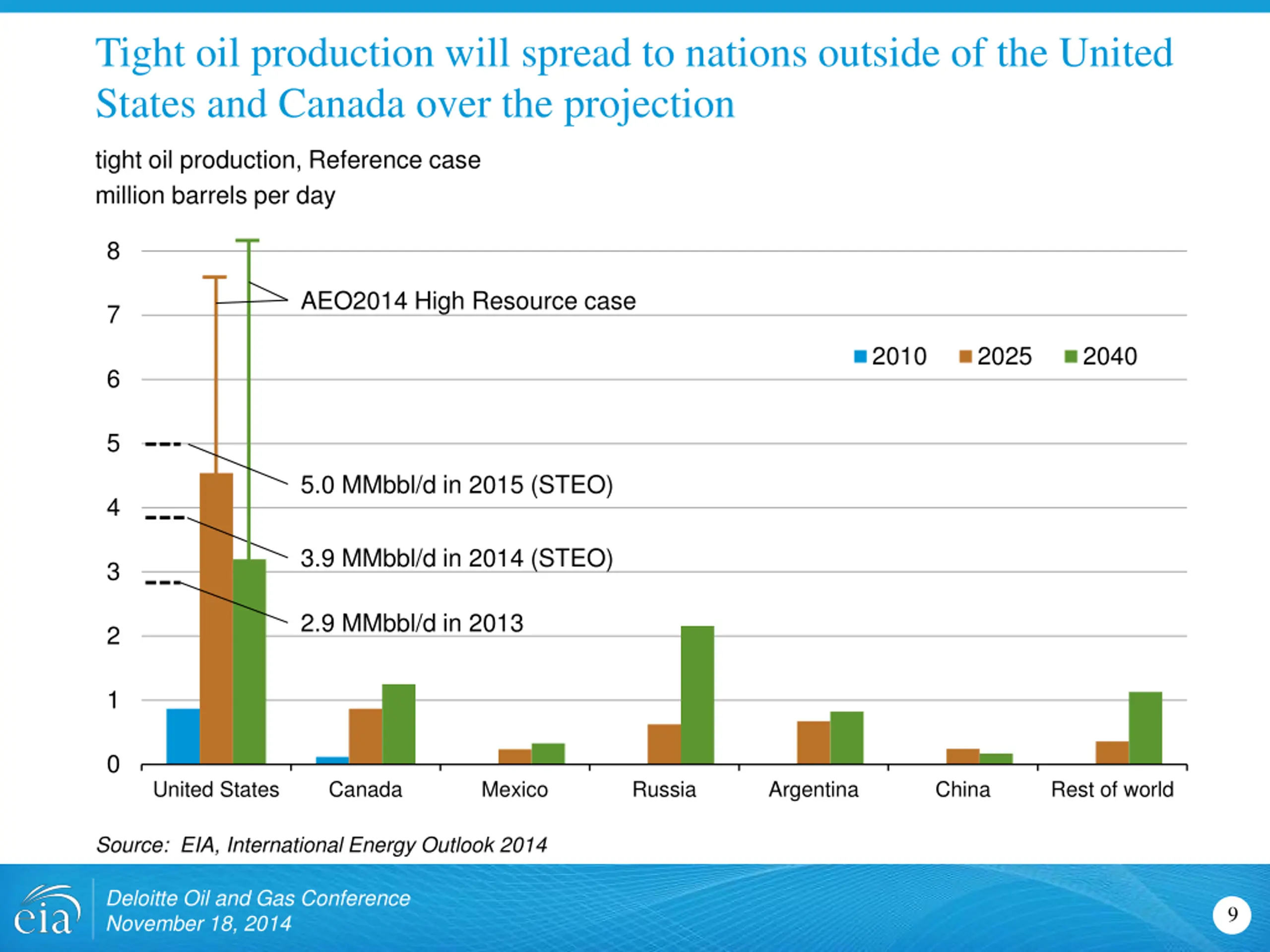 Tight oil production will spread to nations outside of the United States and Canada over the projection

tight oil production, Reference case
million barrels per day

8
7
6
5
4
3
2
1
0

AEO2014 High Resource case

2010 2025 2040

5.0 MMbbl/d in 2015 (STEO)

3.9 MMbbl/d in 2014 (STEO)

2.9 MMbbl/d in 2013

United States Canada Mexico Russia Argentina China Rest of world

Source: EIA, International Energy Outlook 2014

eia

Deloitte Oil and Gas Conference
November 18, 2014

9